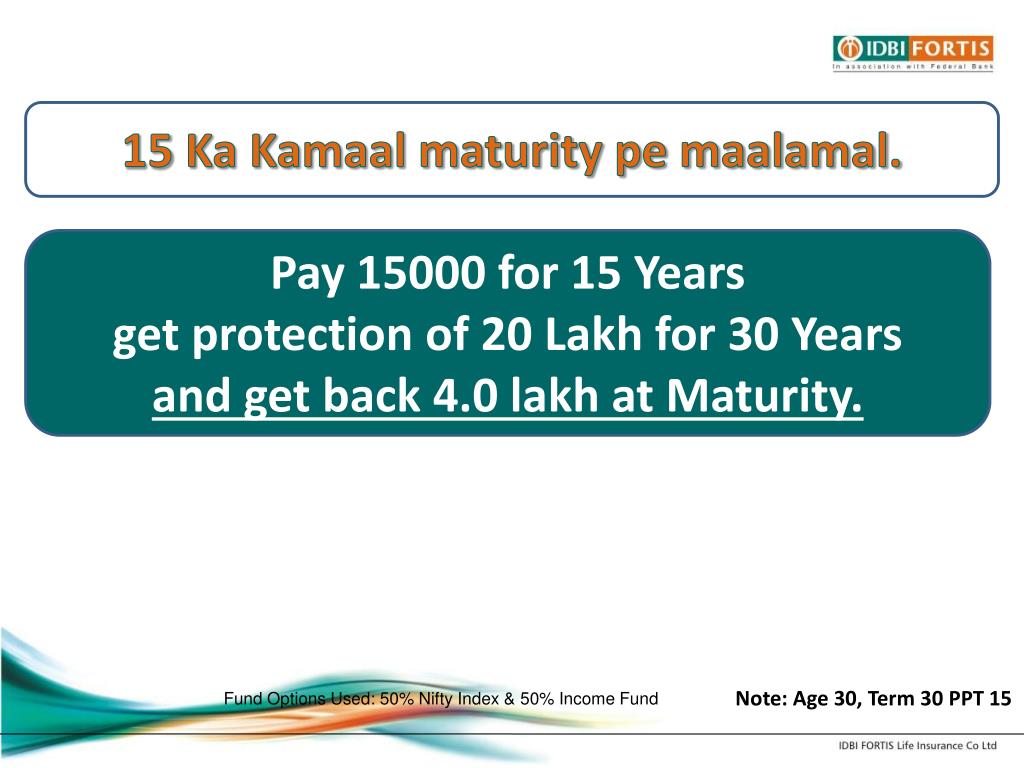 IDBI FORTIS
In association with Federal Bank

15 Ka Kamaal maturity pe maalamal.

Pay 15000 for 15 Years
get protection of 20 Lakh for 30 Years
and get back 4.0 lakh at Maturity.

Fund Options Used: 50% Nifty Index & 50% Income Fund

Note: Age 30, Term 30 PPT 15

IDBI FORTIS Life Insurance Co Ltd